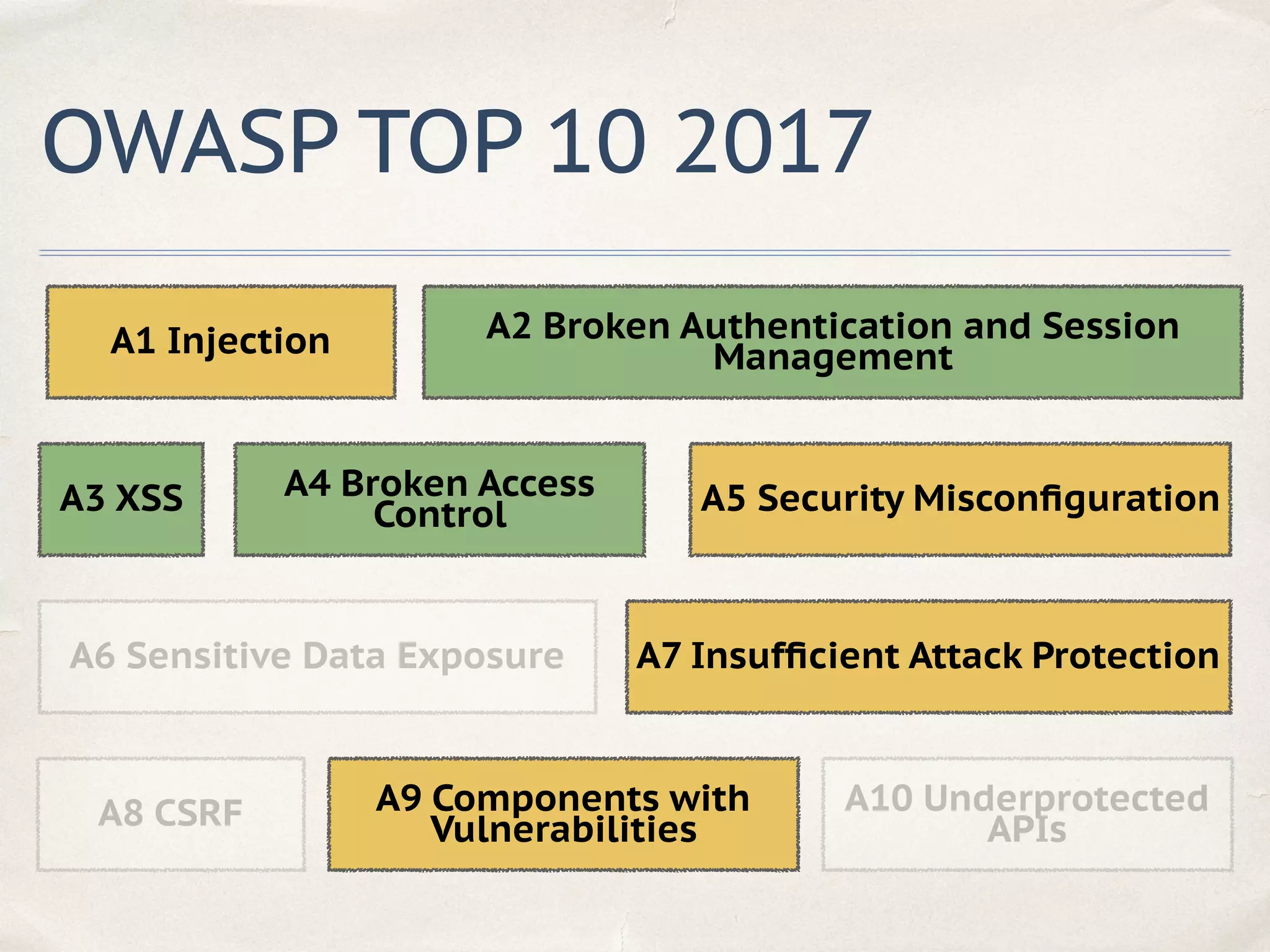 OWASP TOP 10 2017

A1 Injection

A2 Broken Authentication and Session Management

A3 XSS

A4 Broken Access Control

A5 Security Misconfiguration

A6 Sensitive Data Exposure

A7 Insufficient Attack Protection

A8 CSRF

A9 Components with Vulnerabilities

A10 Underprotected APIs